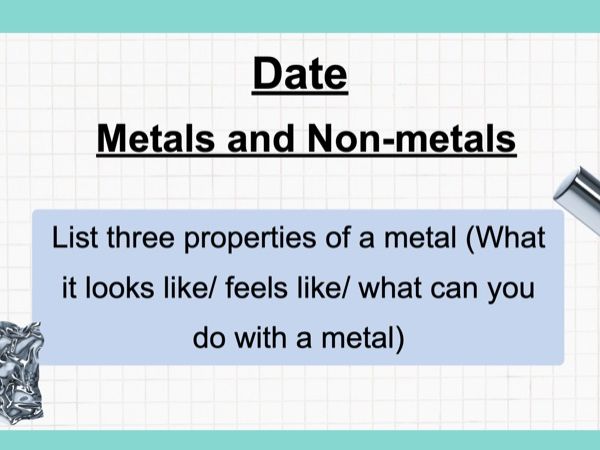 Date

Metals and Non-metals

List three properties of a metal (What it looks like/ feels like/ what can you do with a metal)